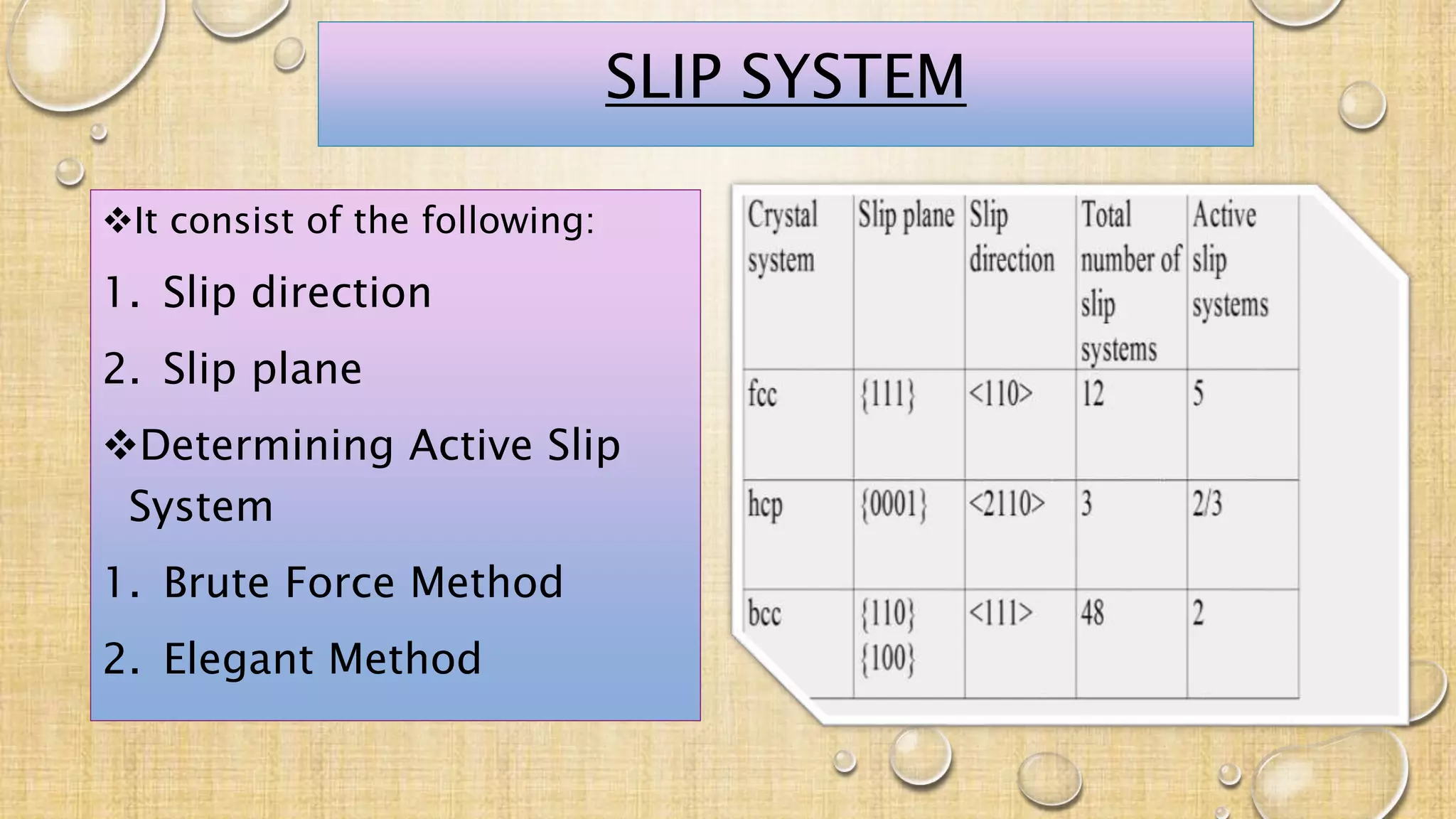 SLIP SYSTEM

❖It consist of the following:

1. Slip direction

2. Slip plane

❖Determining Active Slip System

1. Brute Force Method

2. Elegant Method

| Crystal system | Slip plane | Slip direction | Total number of slip systems | Active slip systems |
|---|---|---|---|---|
| fcc | {111} | <110> | 12 | 5 |
| hcp | {0001} | <2110> | 3 | 2/3 |
| bcc | {110} {100} | <111> | 48 | 2 |